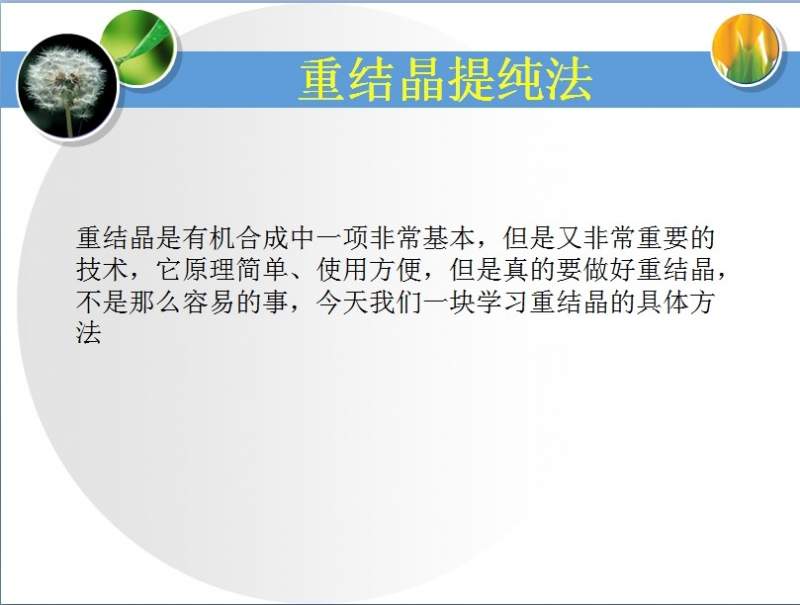 重结晶提纯法

重结晶是有机合成中一项非常基本，但是又非常重要的技术，它原理简单、使用方便，但是真的要做好重结晶，不是那么容易的事，今天我们一块学习重结晶的具体方法